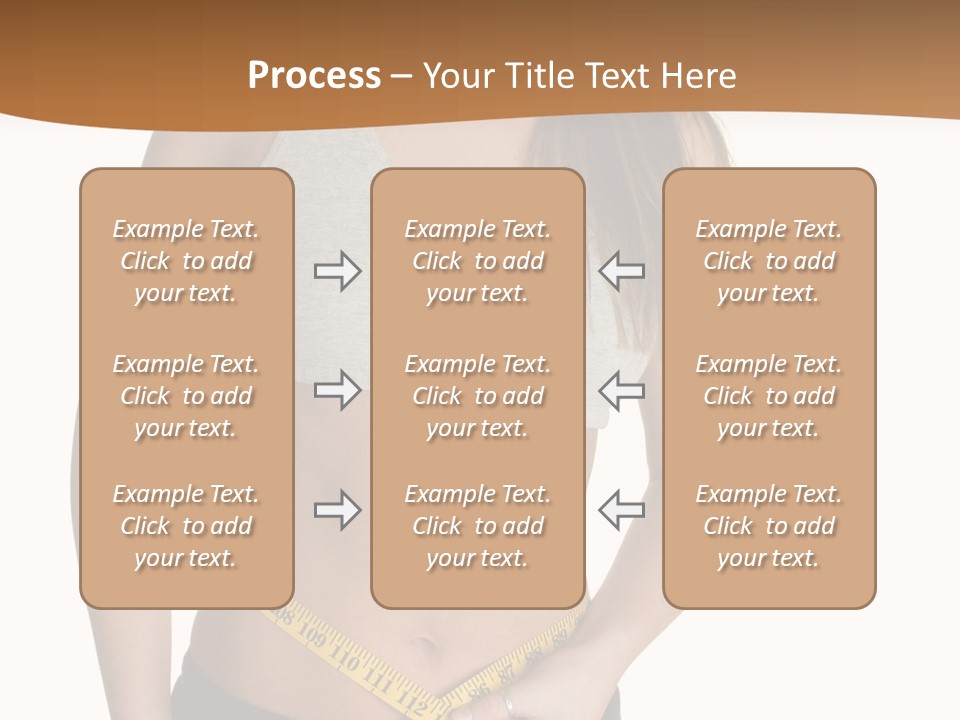 Process – Your Title Text Here

Example Text. Click to add your text.

Example Text. Click to add your text.

Example Text. Click to add your text.

Example Text. Click to add your text.

Example Text. Click to add your text.

Example Text. Click to add your text.

Example Text. Click to add your text.

Example Text. Click to add your text.

Example Text. Click to add your text.

108 109 110 111 112